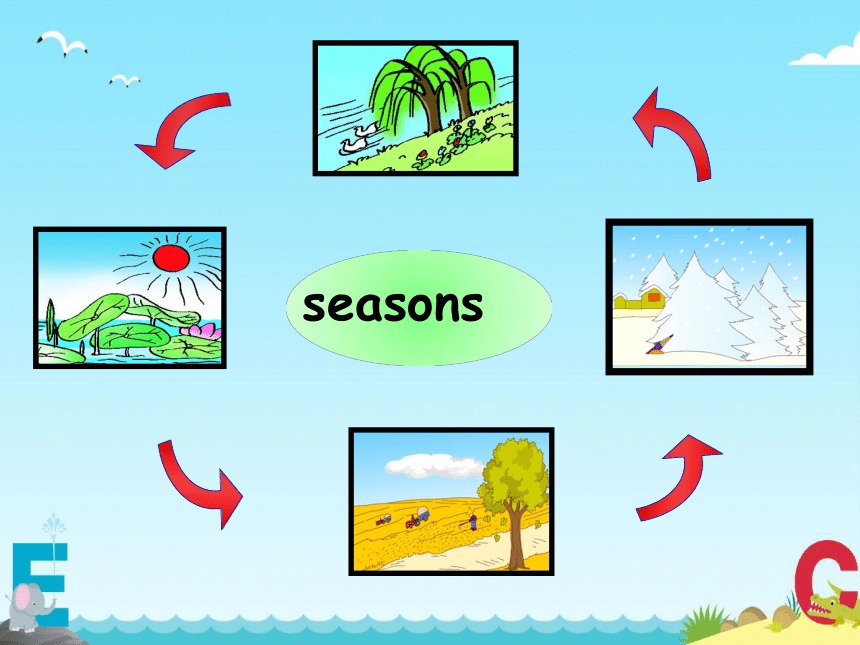 seasons

E

C